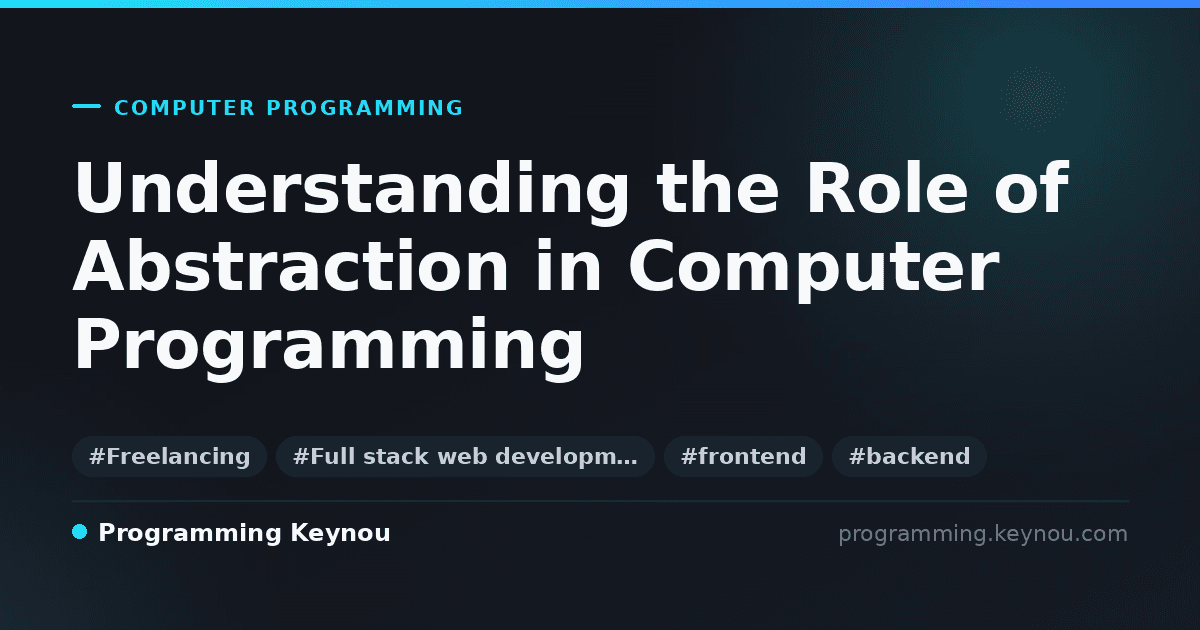 COMPUTER PROGRAMMING

Understanding the Role of Abstraction in Computer Programming

#Freelancing #Full stack web developm… #frontend #backend

Programming Keynou

programming.keynou.com